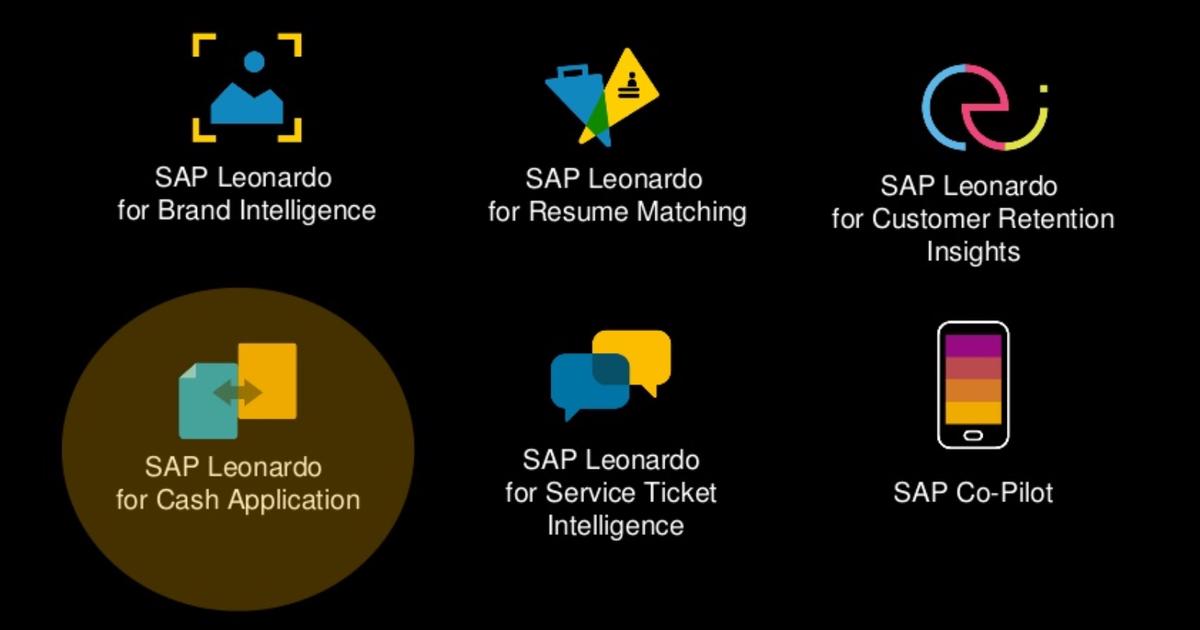 SAP Leonardo for Brand Intelligence

SAP Leonardo for Resume Matching

SAP Leonardo for Customer Retention Insights

SAP Leonardo for Cash Application

SAP Leonardo for Service Ticket Intelligence

SAP Co-Pilot